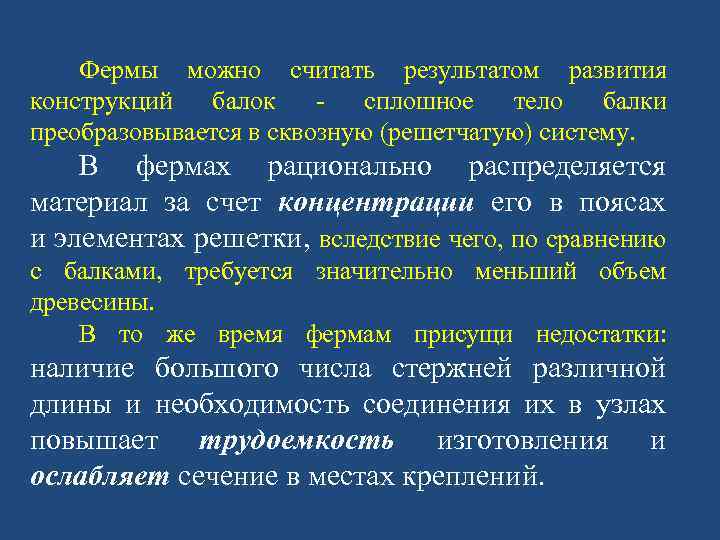 Фермы можно считать результатом развития конструкций балок - сплошное тело балки преобразовывается в сквозную (решетчатую) систему.

В фермах рационально распределяется материал за счет концентрации его в поясах и элементах решетки, вследствие чего, по сравнению с балками, требуется значительно меньший объем древесины.

В то же время фермам присущи недостатки: наличие большого числа стержней различной длины и необходимость соединения их в узлах повышает трудоемкость изготовления и ослабляет сечение в местах креплений.